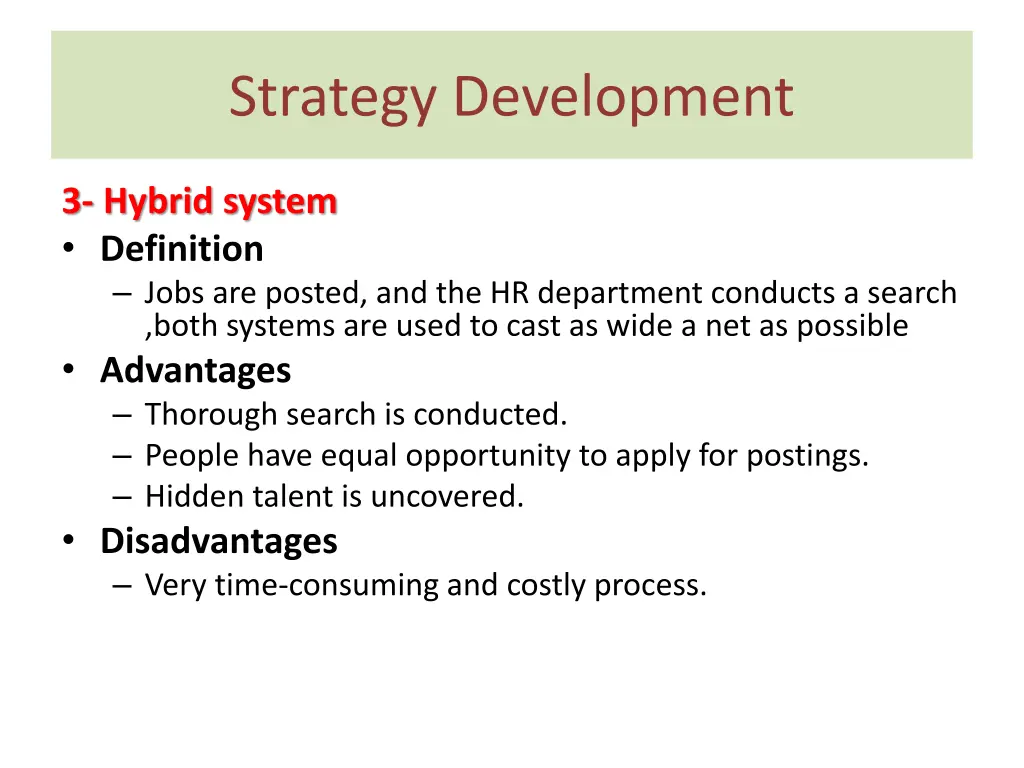 Strategy Development

3- Hybrid system

• Definition
– Jobs are posted, and the HR department conducts a search ,both systems are used to cast as wide a net as possible

• Advantages
– Thorough search is conducted.
– People have equal opportunity to apply for postings.
– Hidden talent is uncovered.

• Disadvantages
– Very time-consuming and costly process.